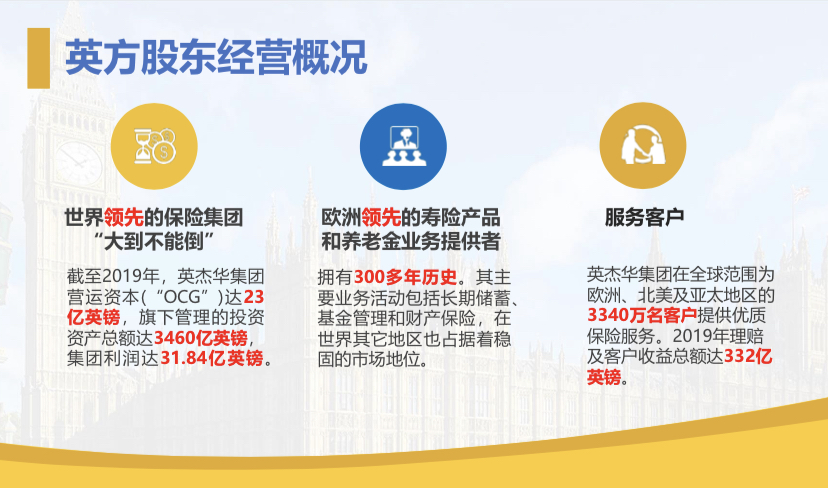 英方股东经营概况

世界领先的保险集团
“大到不能倒”

截至2019年，英杰华集团营运资本（“OCG”）达23亿英镑，旗下管理的投资资产总额达3460亿英镑，集团利润达31.84亿英镑。

欧洲领先的寿险产品和养老金业务提供者

拥有300多年历史。其主要业务活动包括长期储蓄、基金管理和财产保险，在世界其它地区也占据着稳固的市场地位。

服务客户

英杰华集团在全球范围为欧洲、北美及亚太地区的3340万名客户提供优质保险服务。2019年理赔及客户收益总额达332亿英镑。